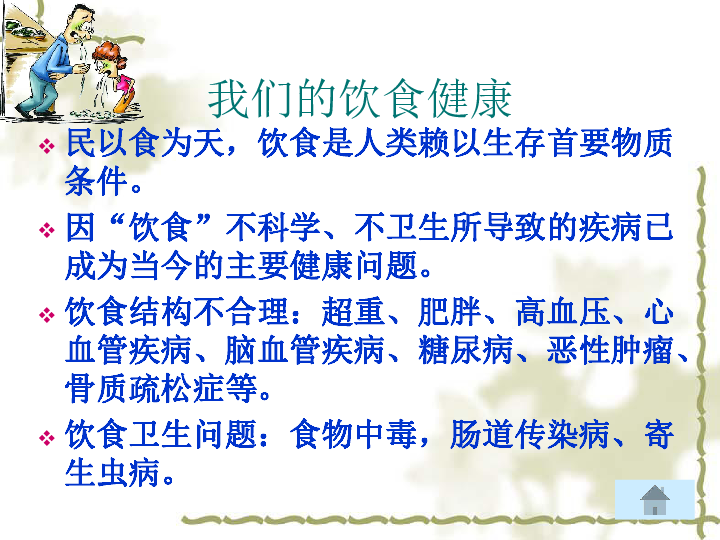 我们的饮食健康

❖ 民以食为天，饮食是人类赖以生存首要物质条件。

❖ 因“饮食”不科学、不卫生所导致的疾病已成为当今的主要健康问题。

❖ 饮食结构不合理：超重、肥胖、高血压、心血管疾病、脑血管疾病、糖尿病、恶性肿瘤、骨质疏松症等。

❖ 饮食卫生问题：食物中毒，肠道传染病、寄生虫病。